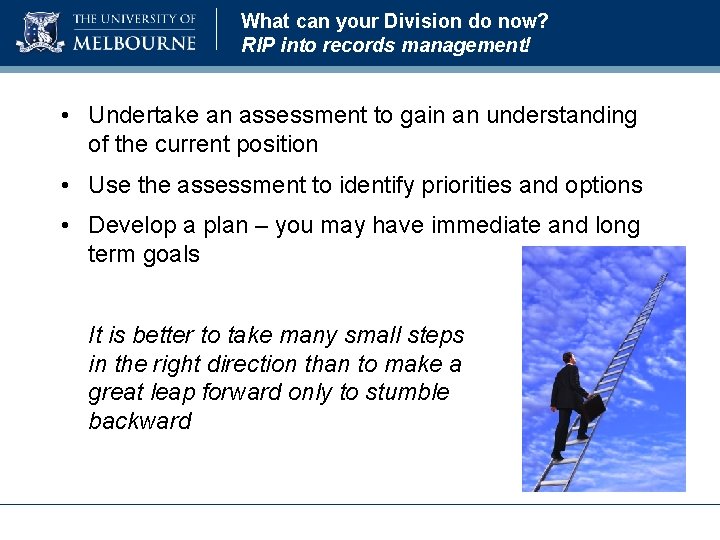 THE UNIVERSITY OF MELBOURNE

What can your Division do now?
RIP into records management!

• Undertake an assessment to gain an understanding of the current position
• Use the assessment to identify priorities and options
• Develop a plan – you may have immediate and long term goals

It is better to take many small steps in the right direction than to make a great leap forward only to stumble backward